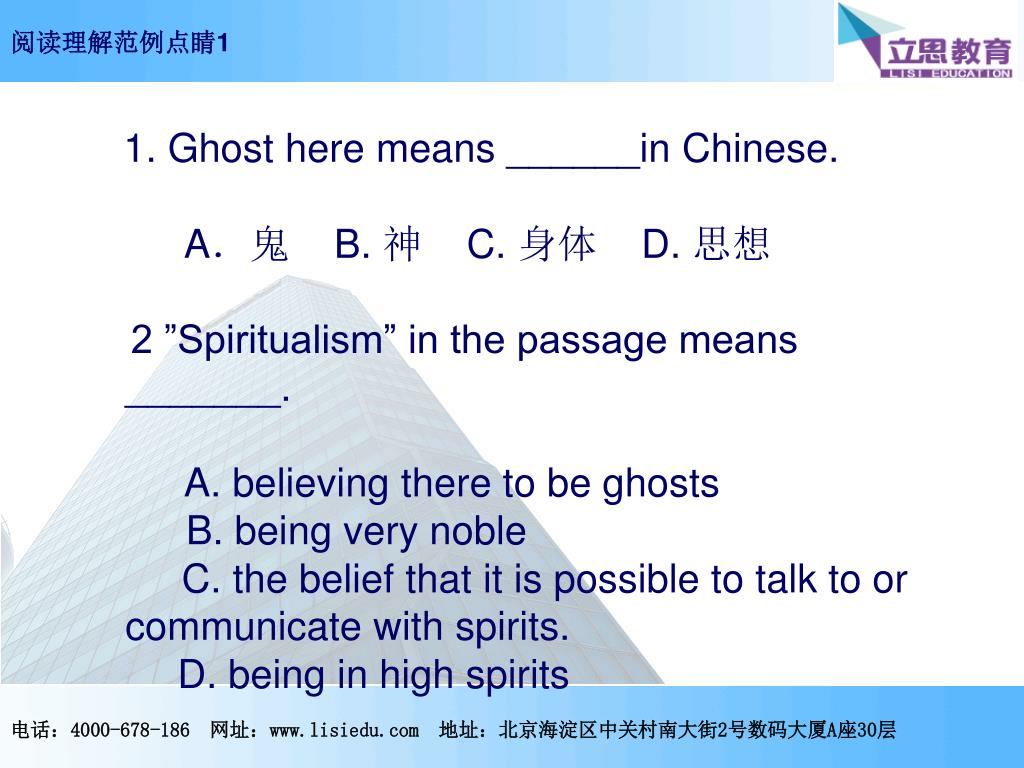 阅读理解范例点睛1

立思教育
LISI EDUCATION

1. Ghost here means ______in Chinese.

A. 鬼 B. 神 C. 身体 D. 思想

2 ”Spiritualism” in the passage means _______.

A. believing there to be ghosts
B. being very noble
C. the belief that it is possible to talk to or communicate with spirits.
D. being in high spirits

电话：4000-678-186 网址：www.lisiedu.com 地址：北京海淀区中关村南大街2号数码大厦A座30层